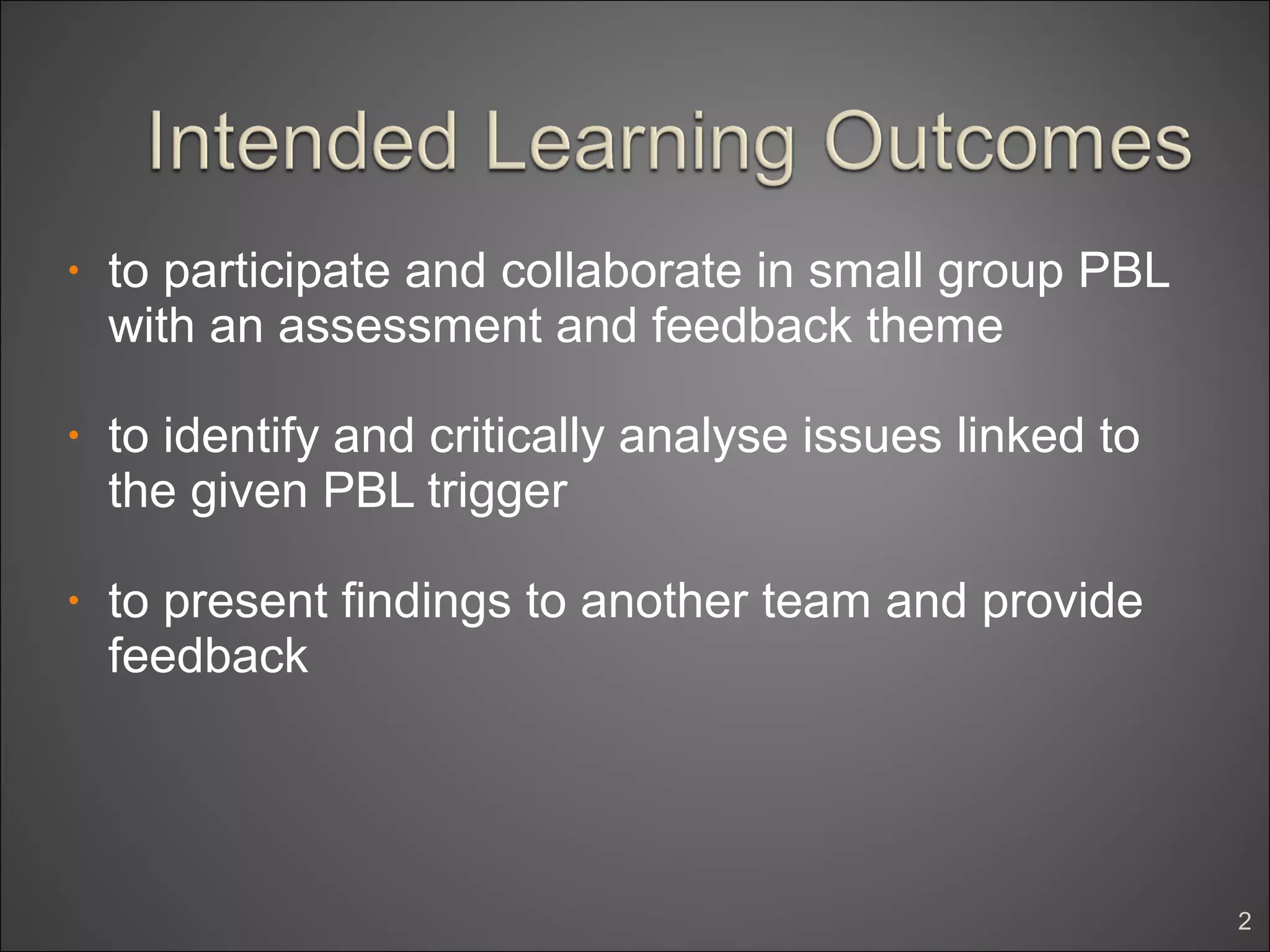 Intended Learning Outcomes

• to participate and collaborate in small group PBL with an assessment and feedback theme

• to identify and critically analyse issues linked to the given PBL trigger

• to present findings to another team and provide feedback

2